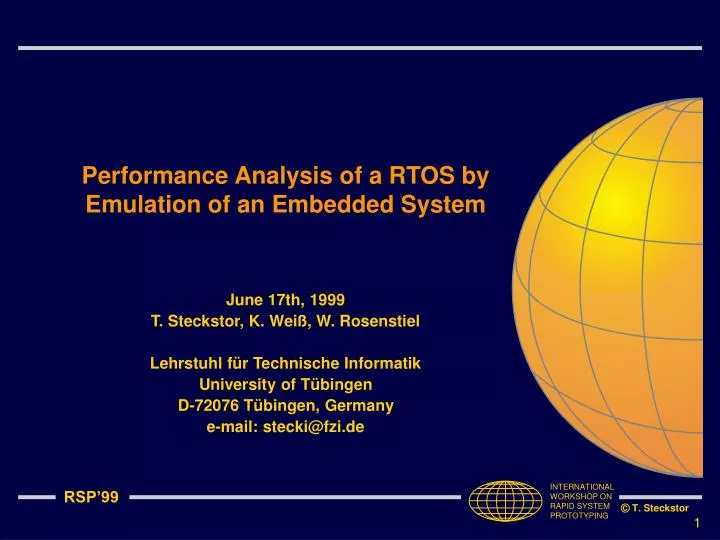 Performance Analysis of a RTOS by Emulation of an Embedded System

June 17th, 1999
T. Steckstor, K. Weiß, W. Rosenstiel

Lehrstuhl für Technische Informatik
University of Tübingen
D-72076 Tübingen, Germany
e-mail: stecki@fzi.de

RSP'99

INTERNATIONAL WORKSHOP ON RAPID SYSTEM PROTOTYPING

© T. Steckstor

1